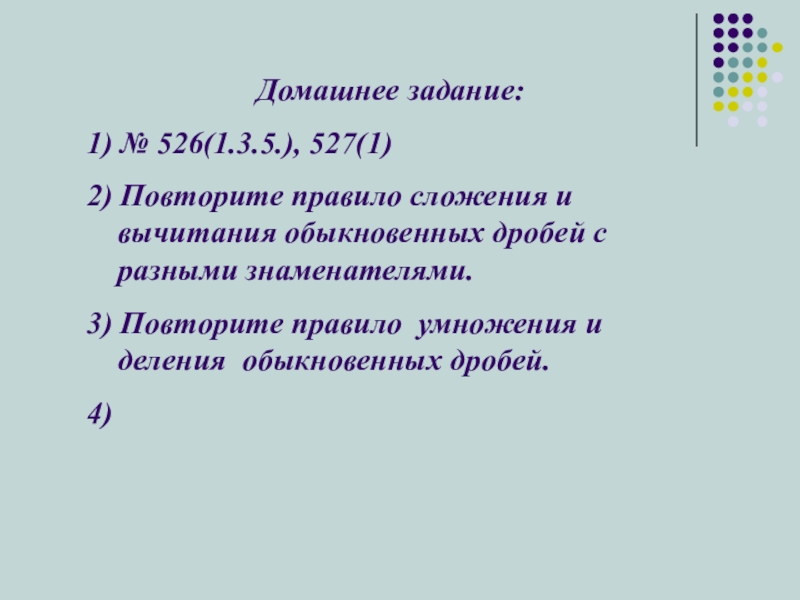 Домашнее задание:

1) № 526(1.3.5.), 527(1)

2) Повторите правило сложения и вычитания обыкновенных дробей с разными знаменателями.

3) Повторите правило  умножения и деления  обыкновенных дробей.

4)